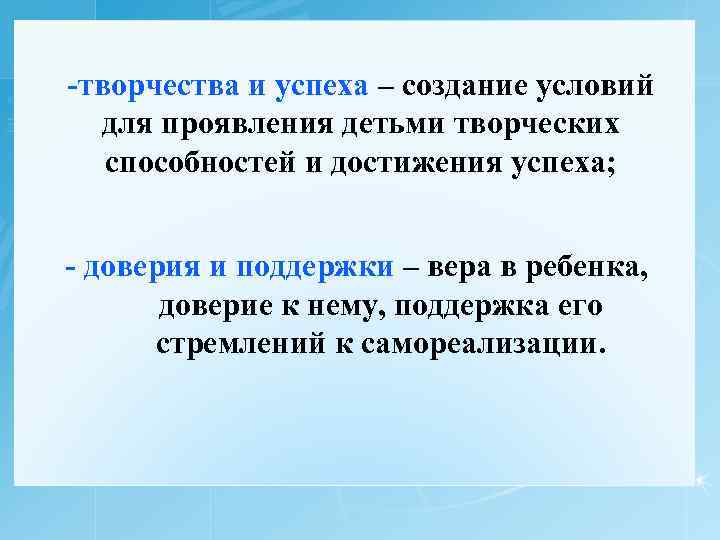 -творчества и успеха – создание условий для проявления детьми творческих способностей и достижения успеха;

- доверия и поддержки – вера в ребенка, доверие к нему, поддержка его стремлений к самореализации.